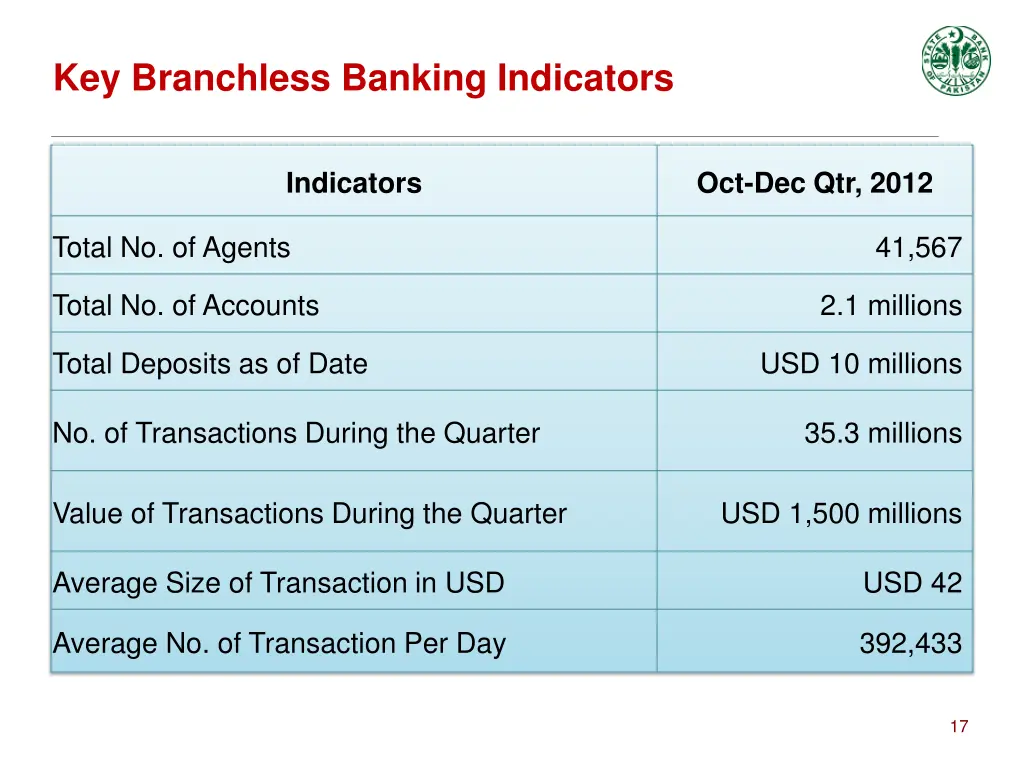 Key Branchless Banking Indicators

STATE BANK OF PAKISTAN

| Indicators | Oct-Dec Qtr, 2012 |
|---|---|
| Total No. of Agents | 41,567 |
| Total No. of Accounts | 2.1 millions |
| Total Deposits as of Date | USD 10 millions |
| No. of Transactions During the Quarter | 35.3 millions |
| Value of Transactions During the Quarter | USD 1,500 millions |
| Average Size of Transaction in USD | USD 42 |
| Average No. of Transaction Per Day | 392,433 |

17